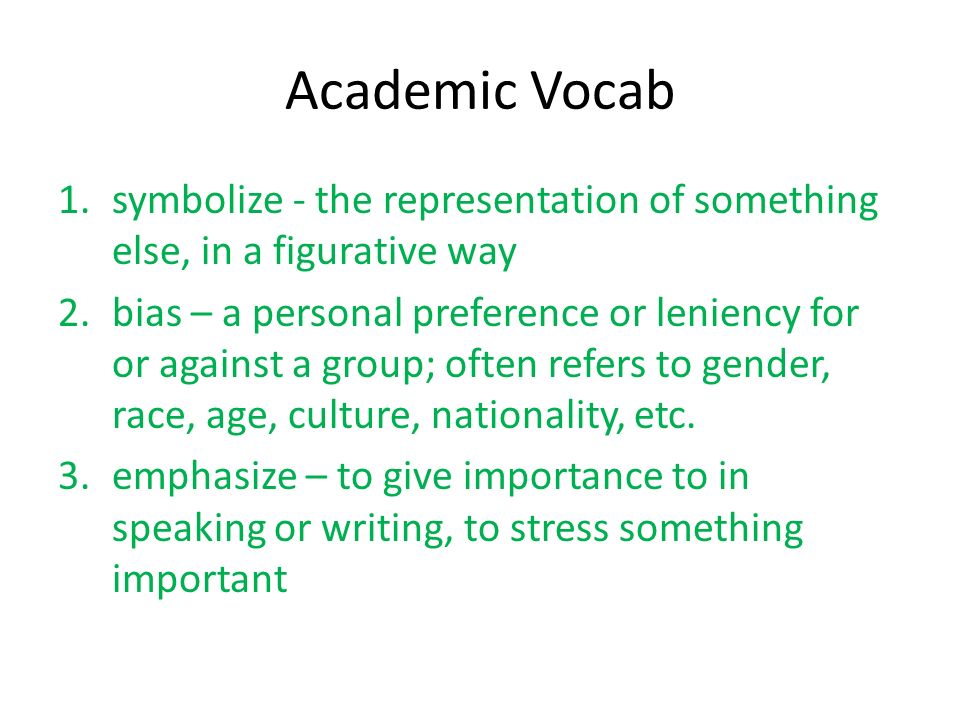 Academic Vocab

1. symbolize - the representation of something else, in a figurative way
2. bias – a personal preference or leniency for or against a group; often refers to gender, race, age, culture, nationality, etc.
3. emphasize – to give importance to in speaking or writing, to stress something important